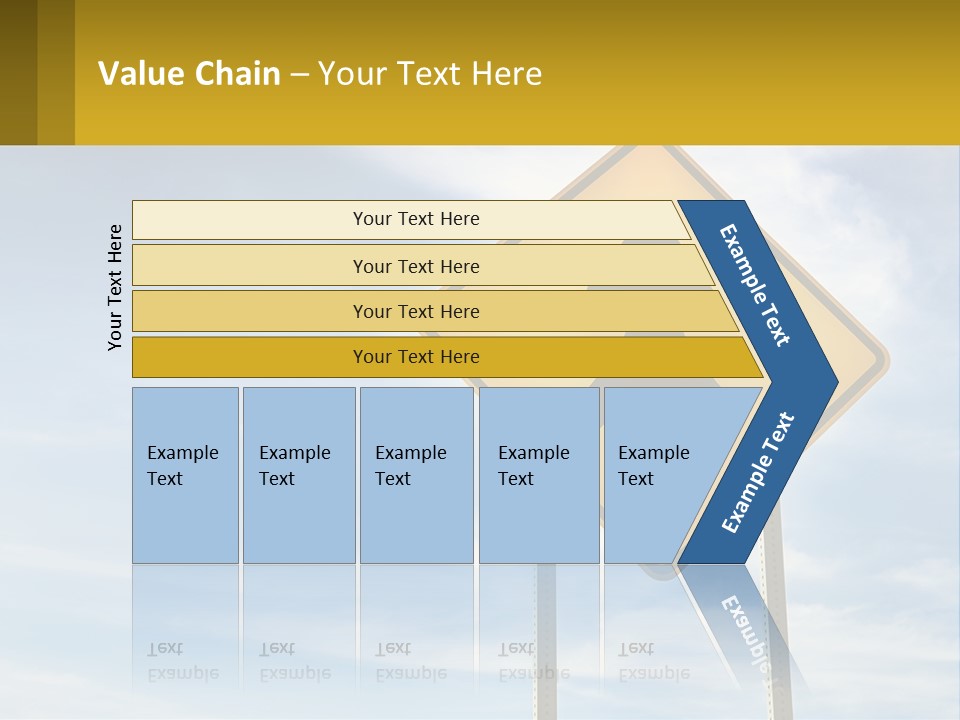 Value Chain – Your Text Here

Your Text Here

Your Text Here

Your Text Here

Your Text Here

Your Text Here

Example Text

Example Text

Example Text

Example Text

Example Text

Example Text

Example Text